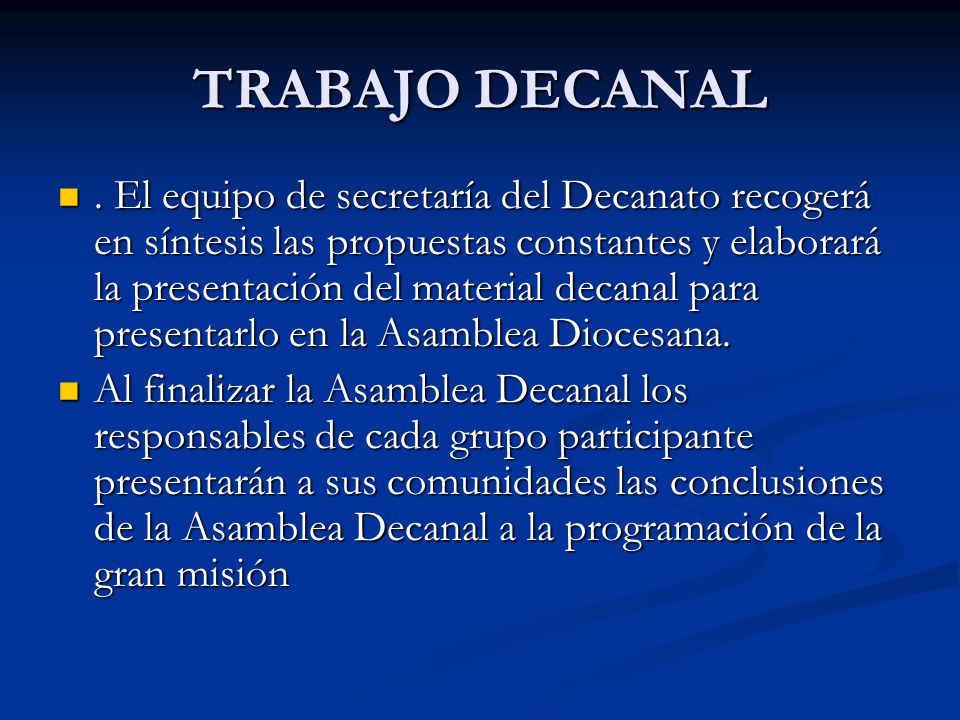 TRABAJO DECANAL

- . El equipo de secretaría del Decanato recogerá en síntesis las propuestas constantes y elaborará la presentación del material decanal para presentarlo en la Asamblea Diocesana.
- Al finalizar la Asamblea Decanal los responsables de cada grupo participante presentarán a sus comunidades las conclusiones de la Asamblea Decanal a la programación de la gran misión